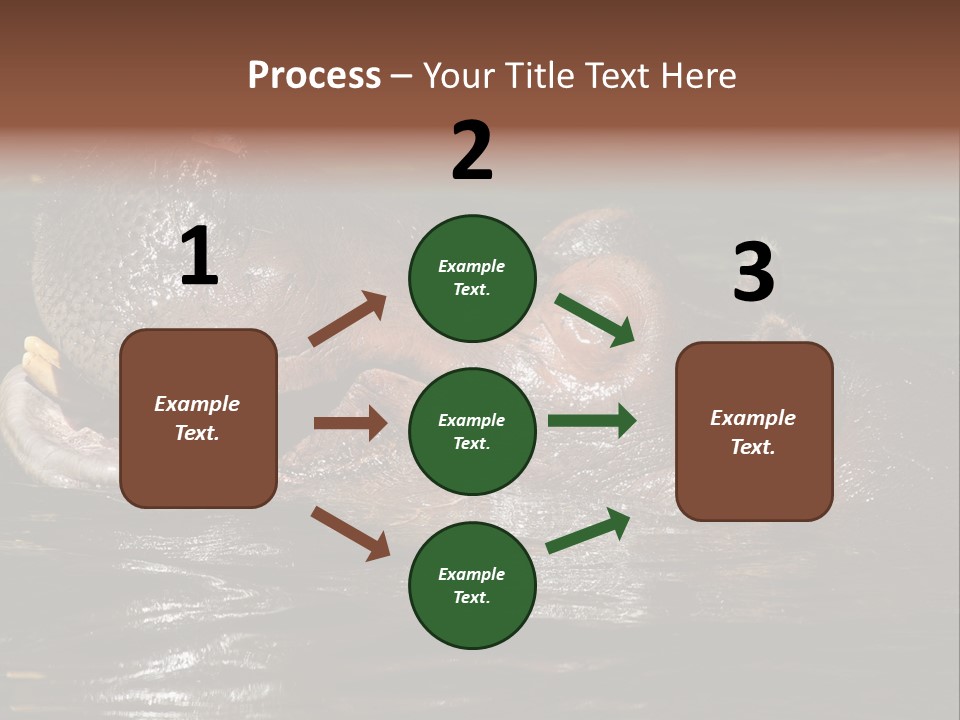 Process – Your Title Text Here

1

Example Text.

2

Example Text.

Example Text.

Example Text.

3

Example Text.